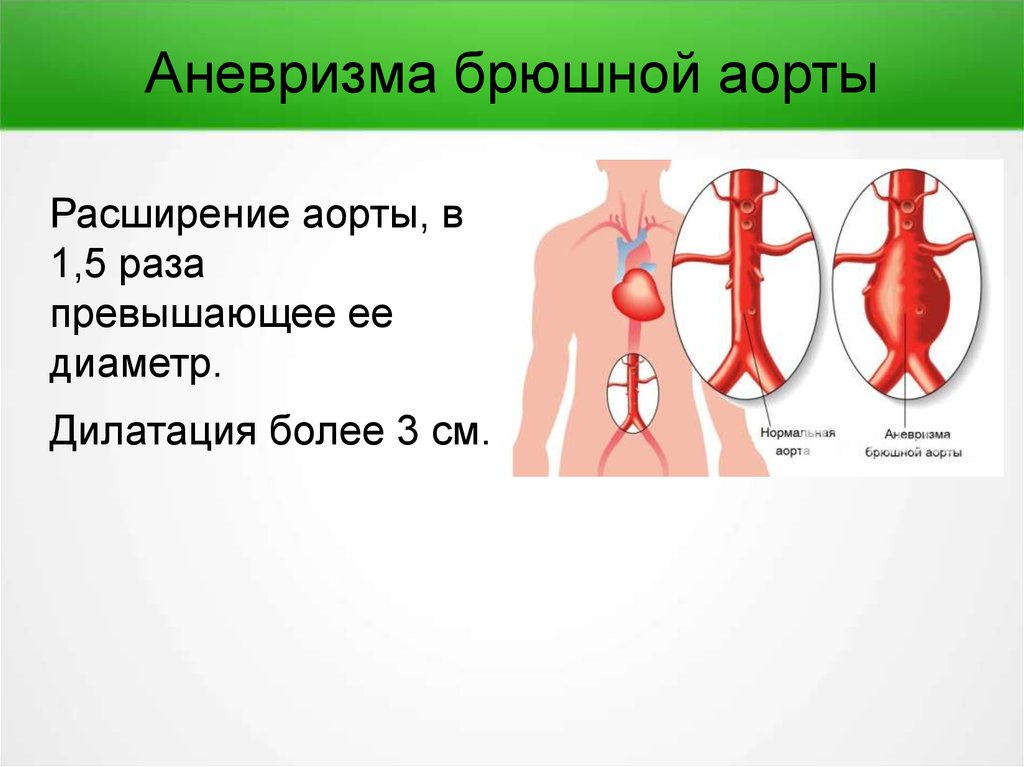 Аневризма брюшной аорты

Расширение аорты, в 1,5 раза превышающее ее диаметр.

Дилатация более 3 см.

Нормальная аорта

Аневризма брюшной аорты